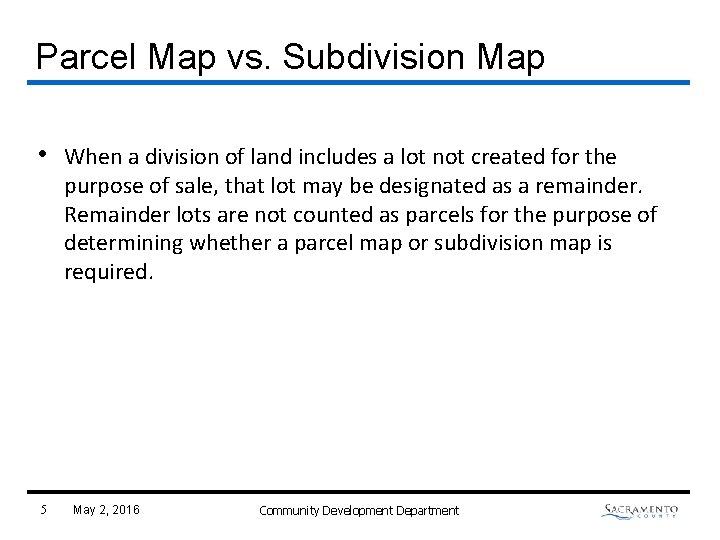 Parcel Map vs. Subdivision Map

• When a division of land includes a lot not created for the purpose of sale, that lot may be designated as a remainder. Remainder lots are not counted as parcels for the purpose of determining whether a parcel map or subdivision map is required.

5 May 2, 2016 Community Development Department SACRAMENTO COUNTY